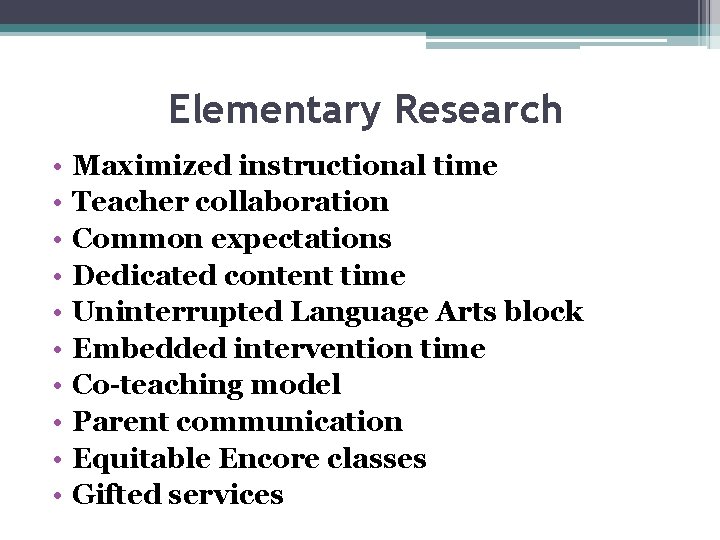 Elementary Research

• Maximized instructional time
• Teacher collaboration
• Common expectations
• Dedicated content time
• Uninterrupted Language Arts block
• Embedded intervention time
• Co-teaching model
• Parent communication
• Equitable Encore classes
• Gifted services